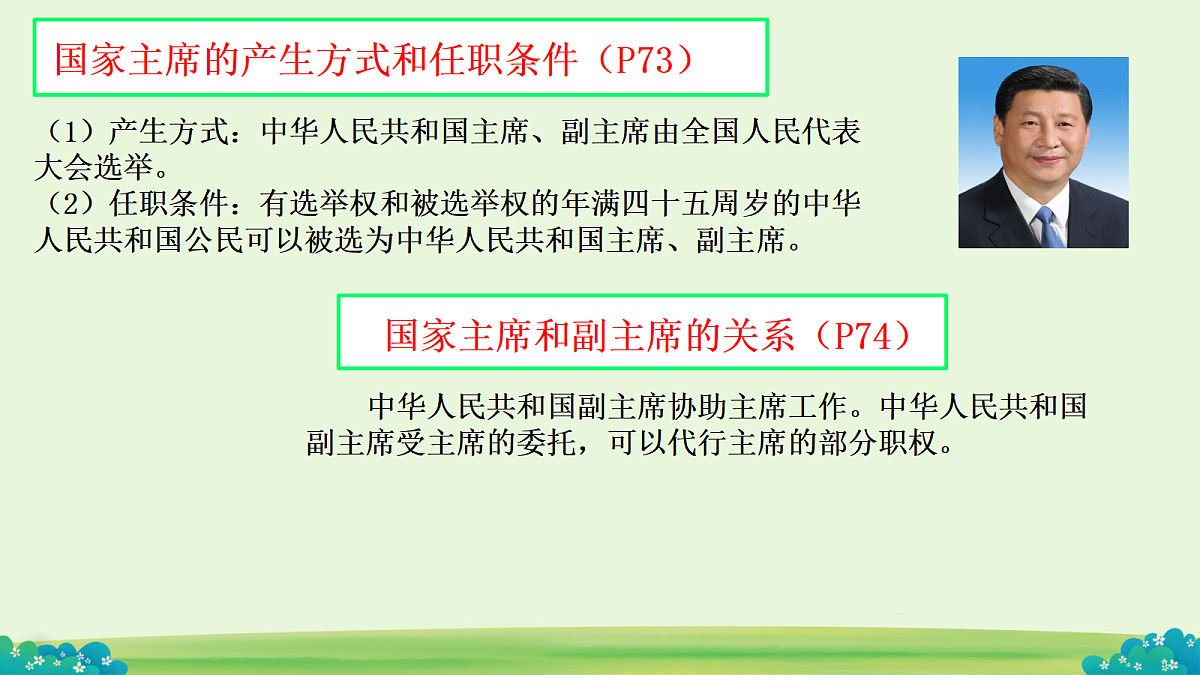 国家主席的产生方式和任职条件（P73）

（1）产生方式：中华人民共和国主席、副主席由全国人民代表大会选举。
（2）任职条件：有选举权和被选举权的年满四十五周岁的中华人民共和国公民可以被选为中华人民共和国主席、副主席。

国家主席和副主席的关系（P74）

中华人民共和国副主席协助主席工作。中华人民共和国副主席受主席的委托，可以代行主席的部分职权。